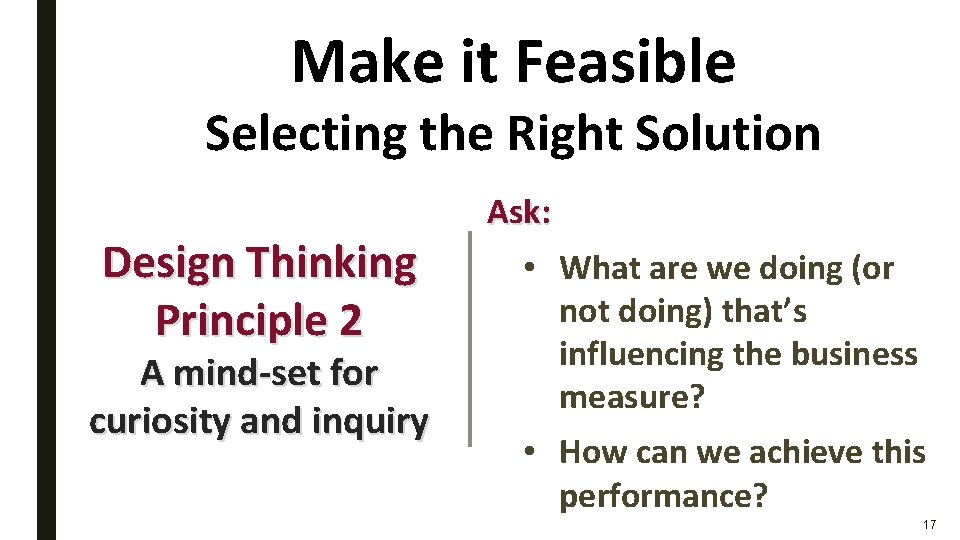 Make it Feasible
Selecting the Right Solution

Design Thinking Principle 2
A mind-set for curiosity and inquiry

Ask:
• What are we doing (or not doing) that's influencing the business measure?
• How can we achieve this performance?

17